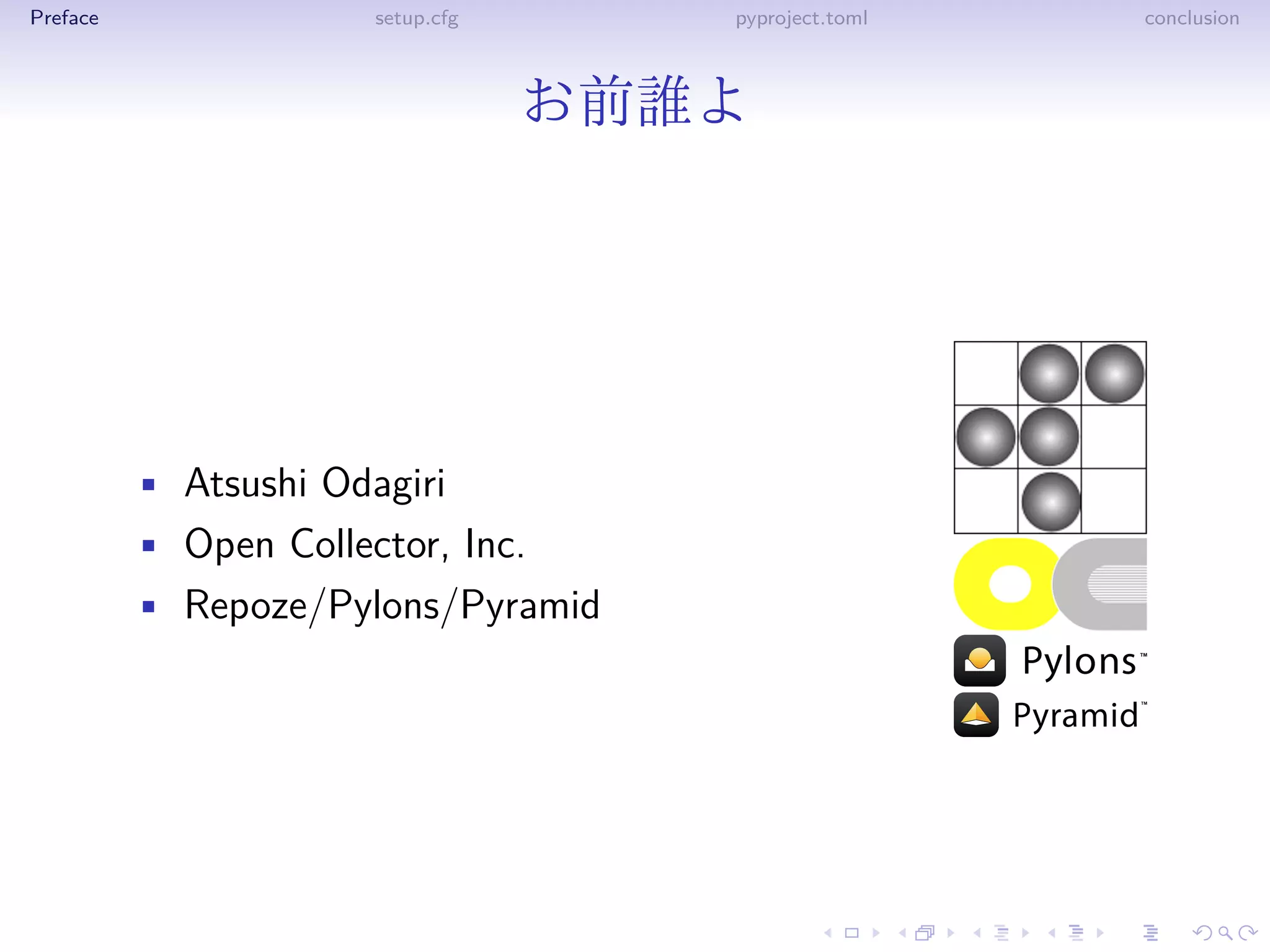 Preface setup.cfg pyproject.toml conclusion

お前誰よ

- Atsushi Odagiri
- Open Collector, Inc.
- Repoze/Pylons/Pyramid

Pylons™

Pyramid™